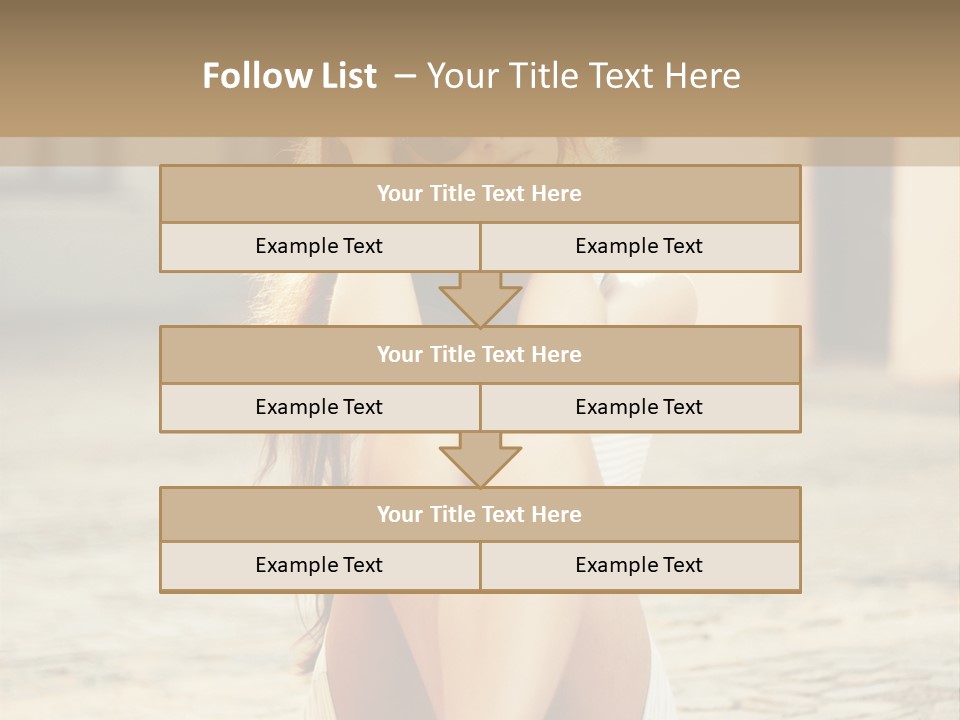 Follow List – Your Title Text Here

Your Title Text Here

Example Text

Example Text

Your Title Text Here

Example Text

Example Text

Your Title Text Here

Example Text

Example Text